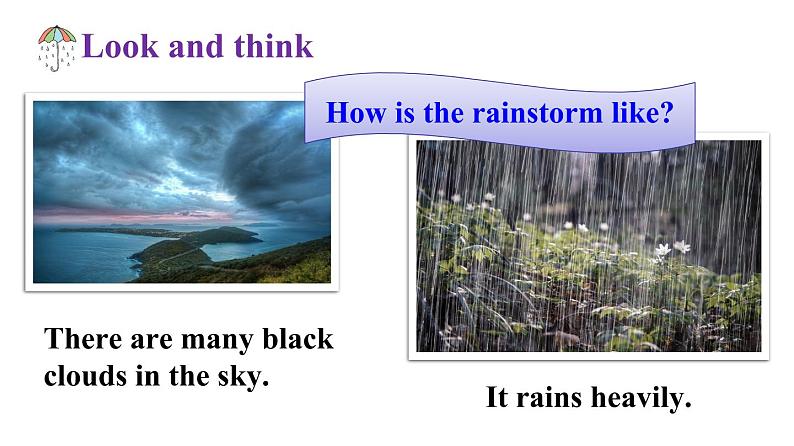 Look and think

How is the rainstorm like?

There are many black clouds in the sky.

It rains heavily.